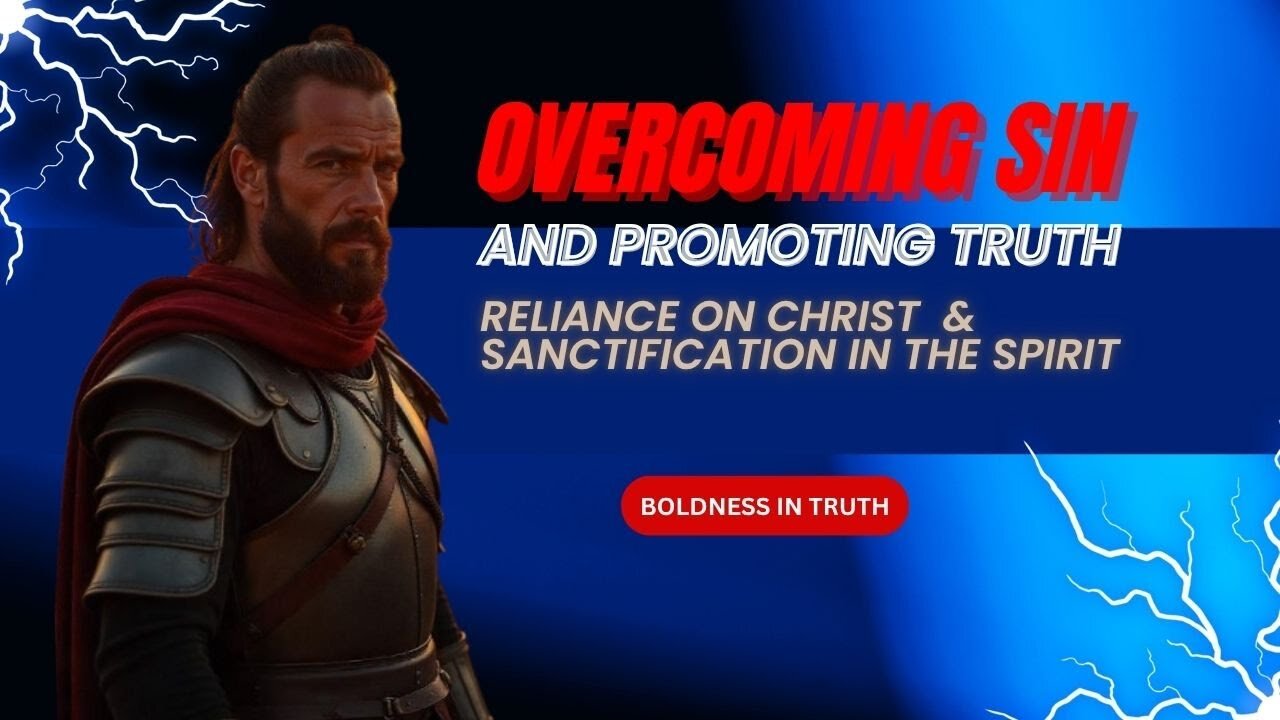 OVERCOMING SIN
AND PROMOTING TRUTH
RELIANCE ON CHRIST &
SANCTIFICATION IN THE SPIRIT

BOLDNESS IN TRUTH